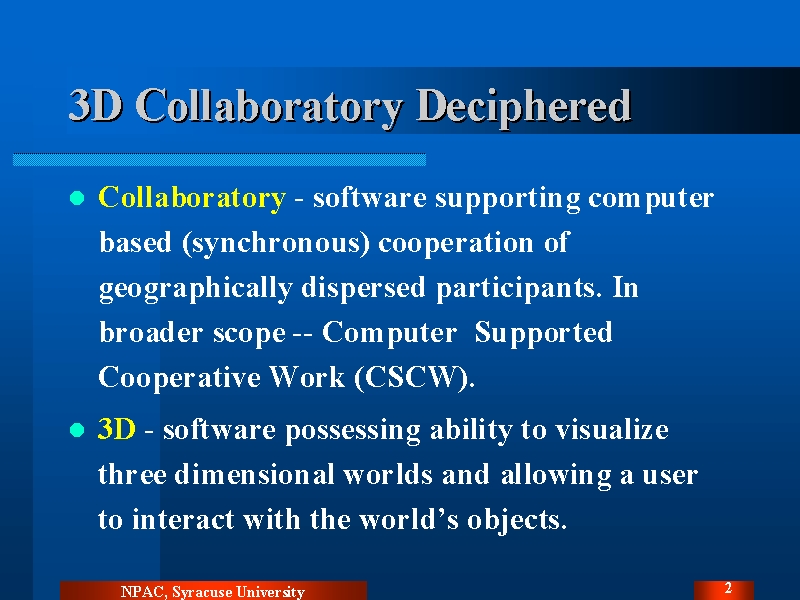 3D Collaboratory Deciphered

- Collaboratory - software supporting computer based (synchronous) cooperation of geographically dispersed participants. In broader scope -- Computer Supported Cooperative Work (CSCW).
- 3D - software possessing ability to visualize three dimensional worlds and allowing a user to interact with the world's objects.

NPAC, Syracuse University

2